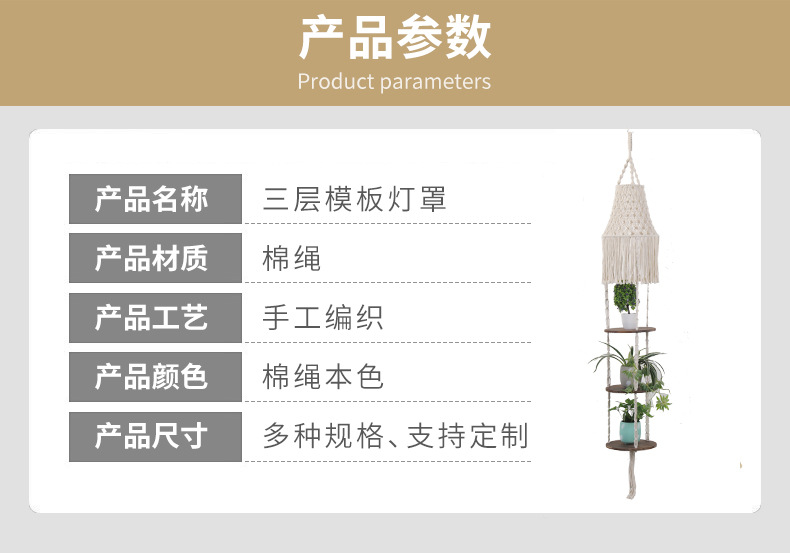 产品参数
Product parameters

| 产品名称 | 三层模板灯罩 |
|---|---|
| 产品材质 | 棉绳 |
| 产品工艺 | 手工编织 |
| 产品颜色 | 棉绳本色 |
| 产品尺寸 | 多种规格、支持定制 |